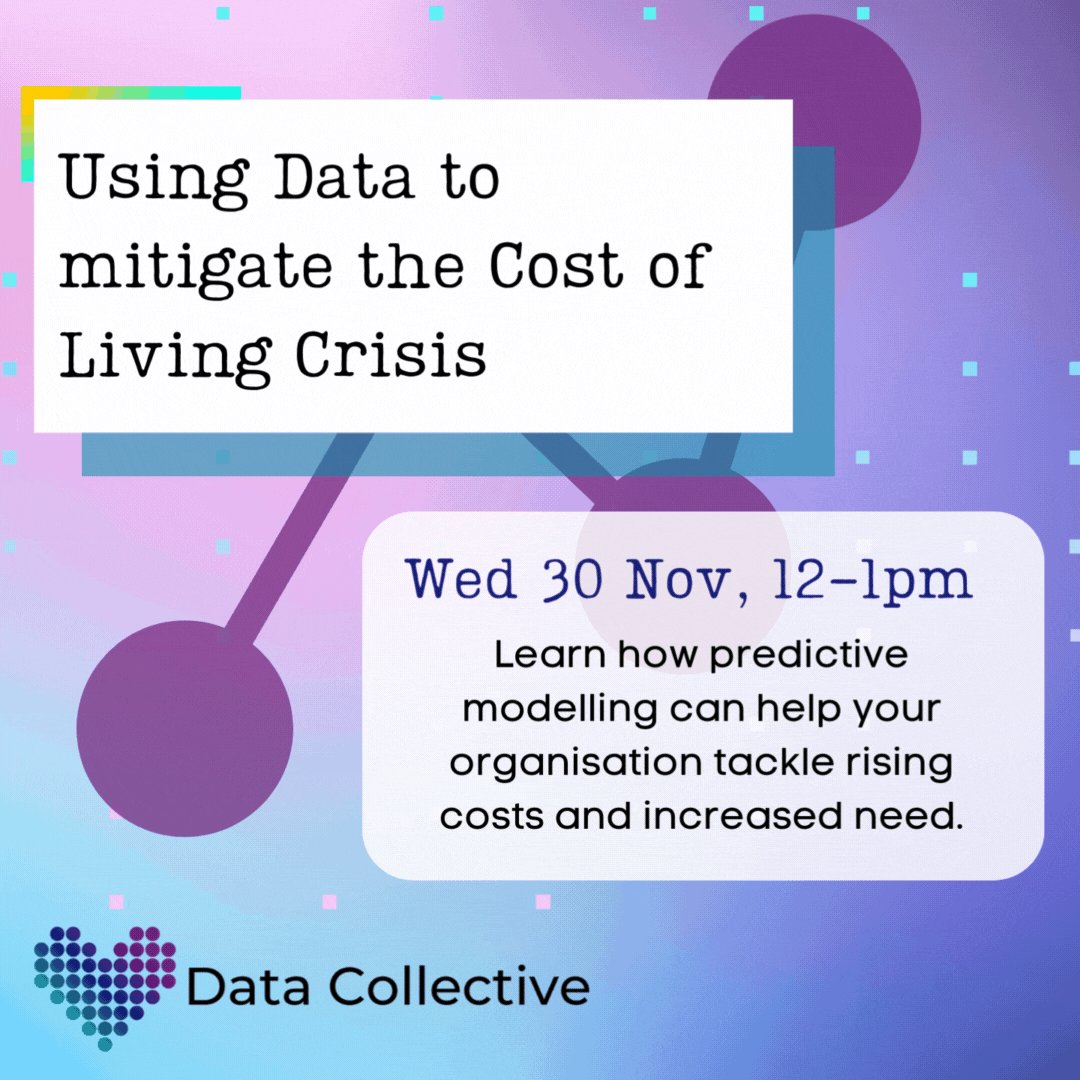 Using Data to mitigate the Cost of Living Crisis

Wed 30 Nov, 12-1pm

Learn how predictive modelling can help your organisation tackle rising costs and increased need.

Data Collective